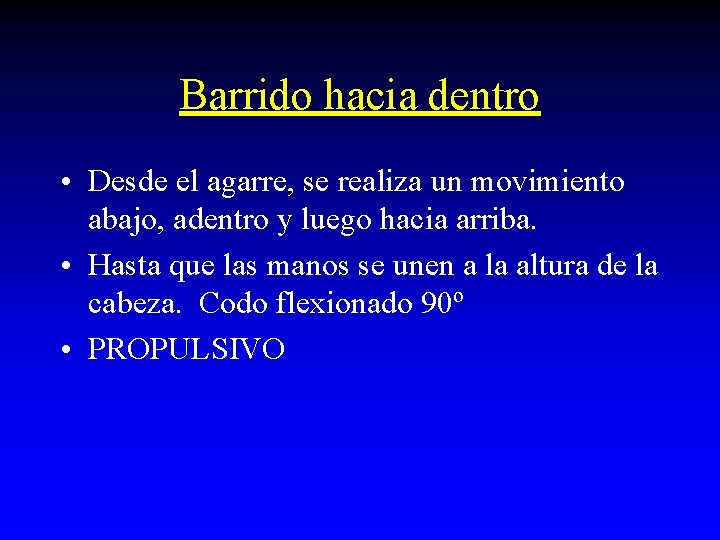 Barrido hacia dentro

• Desde el agarre, se realiza un movimiento abajo, adentro y luego hacia arriba.
• Hasta que las manos se unen a la altura de la cabeza. Codo flexionado 90º
• PROPULSIVO